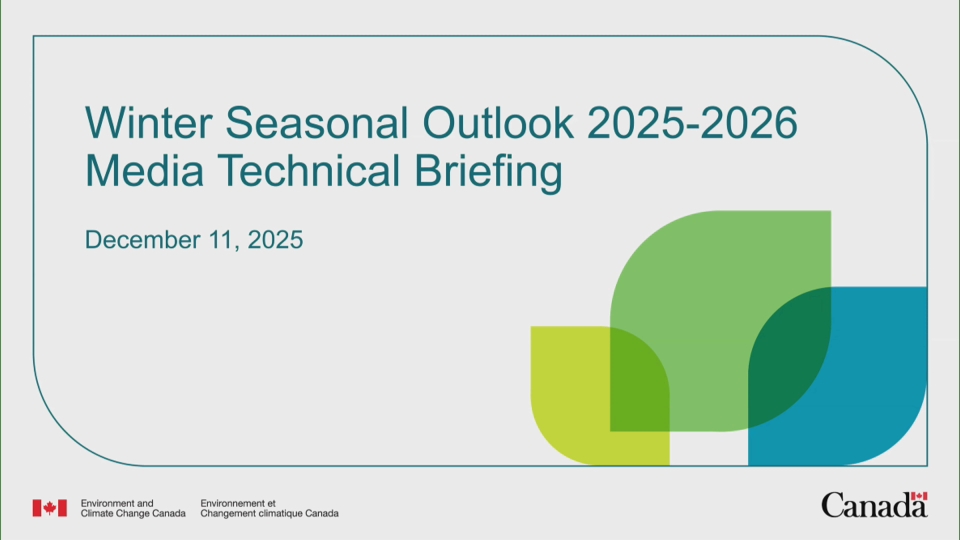 Winter Seasonal Outlook 2025-2026
Media Technical Briefing

December 11, 2025

Environment and Climate Change Canada

Environnement et Changement climatique Canada

Canada